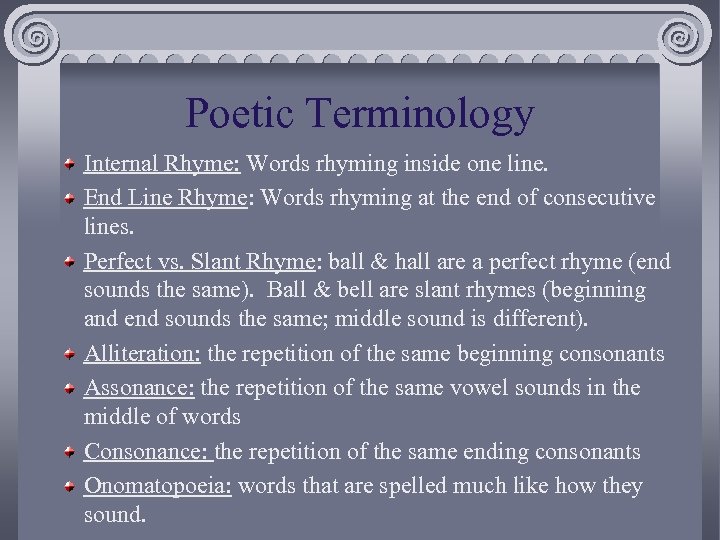 Poetic Terminology

Internal Rhyme: Words rhyming inside one line.

End Line Rhyme: Words rhyming at the end of consecutive lines.

Perfect vs. Slant Rhyme: ball & hall are a perfect rhyme (end sounds the same). Ball & bell are slant rhymes (beginning and end sounds the same; middle sound is different).

Alliteration: the repetition of the same beginning consonants

Assonance: the repetition of the same vowel sounds in the middle of words

Consonance: the repetition of the same ending consonants

Onomatopoeia: words that are spelled much like how they sound.